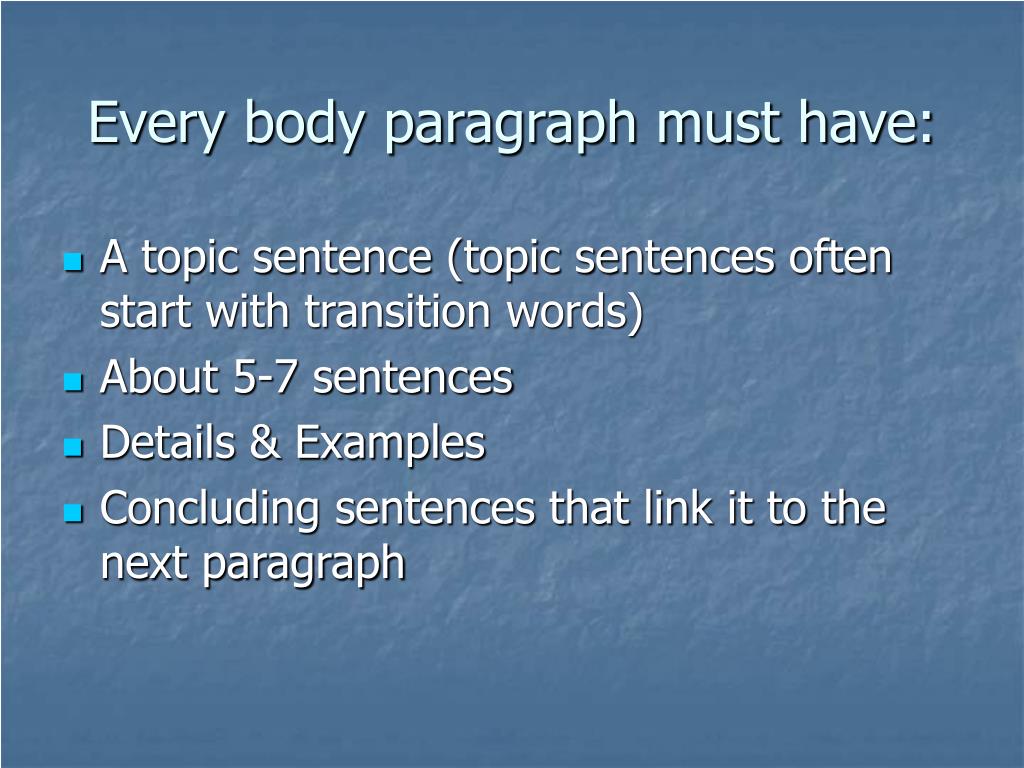 Every body paragraph must have:

- A topic sentence (topic sentences often start with transition words)
- About 5-7 sentences
- Details & Examples
- Concluding sentences that link it to the next paragraph